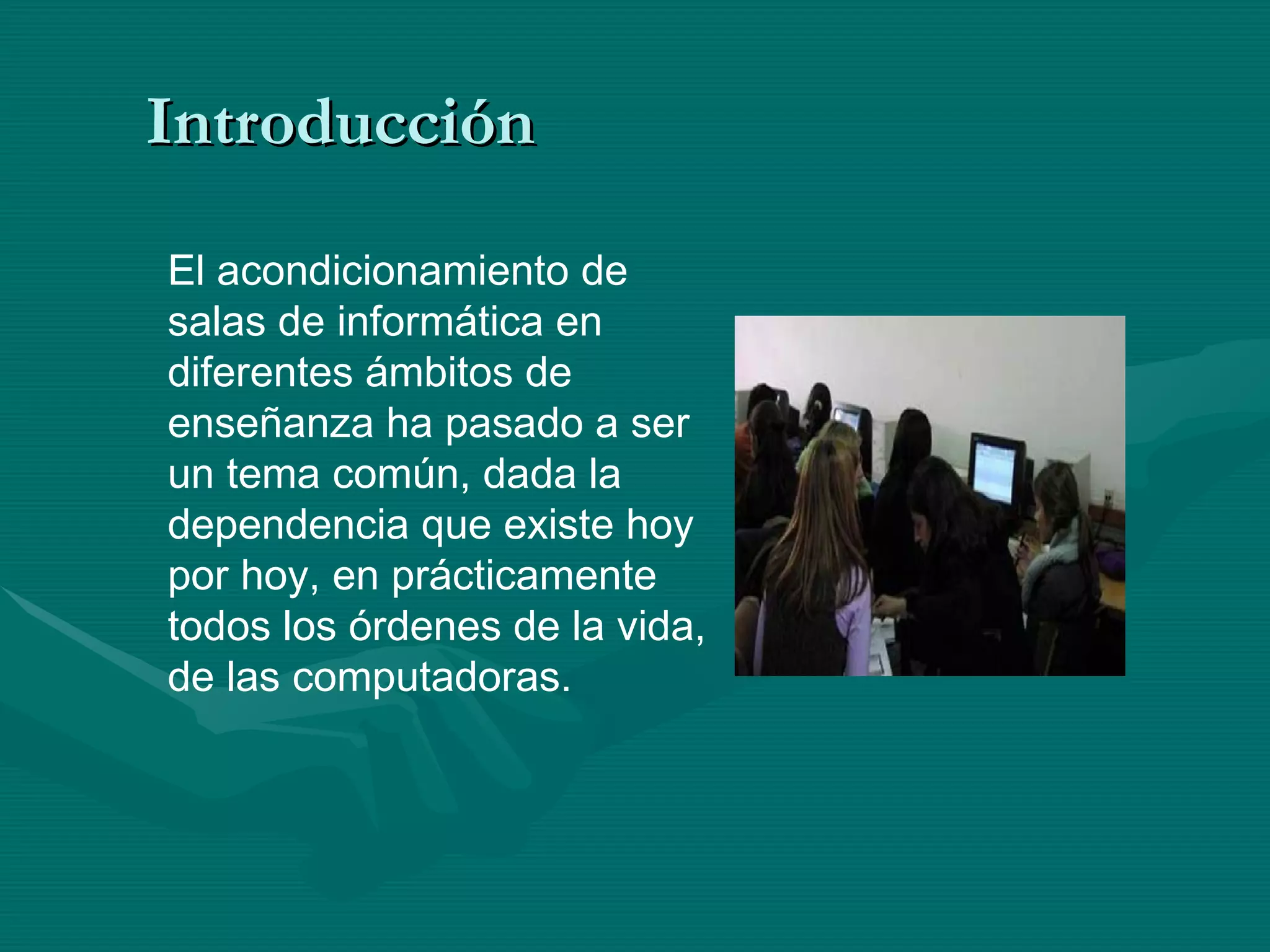 Introducción

El acondicionamiento de salas de informática en diferentes ámbitos de enseñanza ha pasado a ser un tema común, dada la dependencia que existe hoy por hoy, en prácticamente todos los órdenes de la vida, de las computadoras.